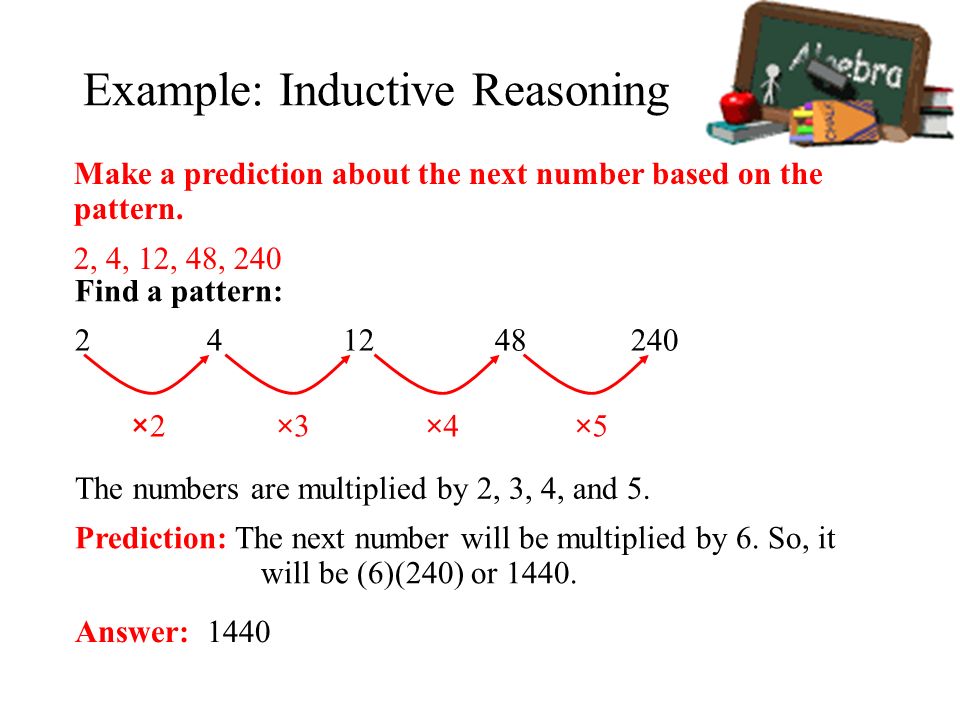 Example: Inductive Reasoning

Algebra

CHALK

Make a prediction about the next number based on the pattern.

2, 4, 12, 48, 240

Find a pattern:

2 4 12 48 240

×2 ×3 ×4 ×5

The numbers are multiplied by 2, 3, 4, and 5.

Prediction: The next number will be multiplied by 6. So, it will be (6)(240) or 1440.

Answer: 1440